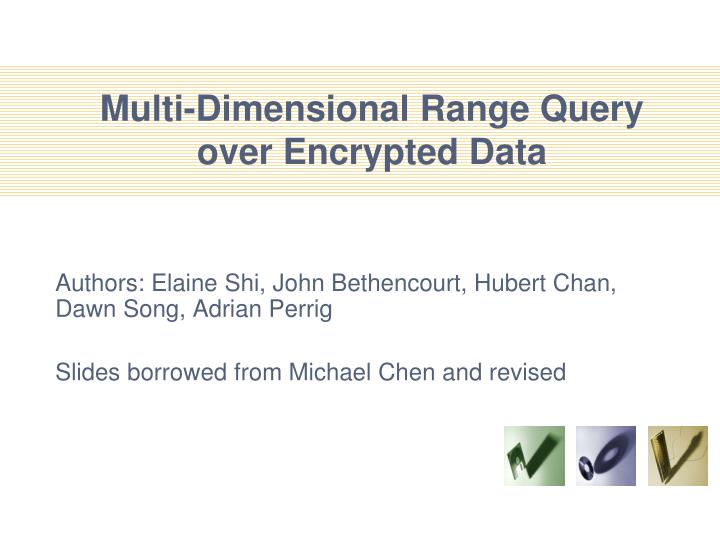 Multi-Dimensional Range Query over Encrypted Data

Authors: Elaine Shi, John Bethencourt, Hubert Chan, Dawn Song, Adrian Perrig

Slides borrowed from Michael Chen and revised